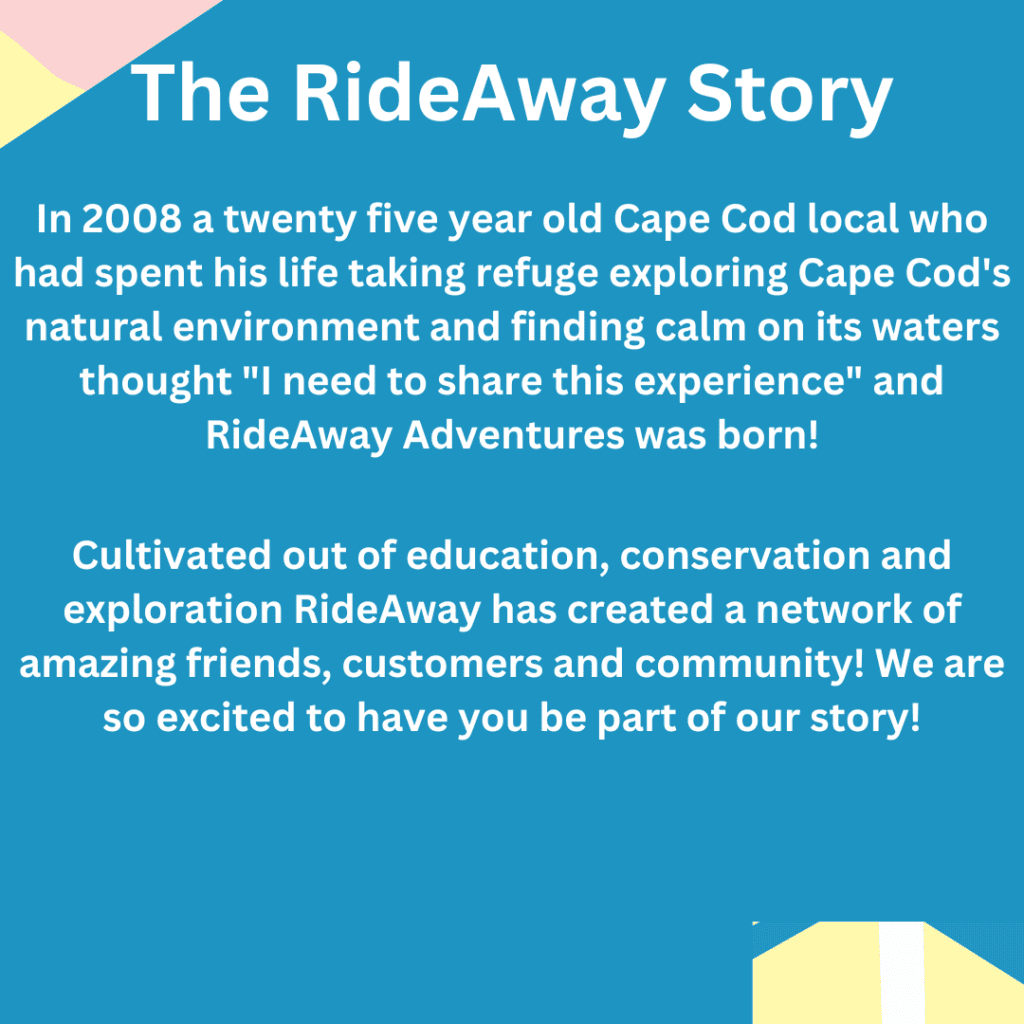 The RideAway Story

In 2008 a twenty five year old Cape Cod local who had spent his life taking refuge exploring Cape Cod's natural environment and finding calm on its waters thought "I need to share this experience" and RideAway Adventures was born!

Cultivated out of education, conservation and exploration RideAway has created a network of amazing friends, customers and community! We are so excited to have you be part of our story!